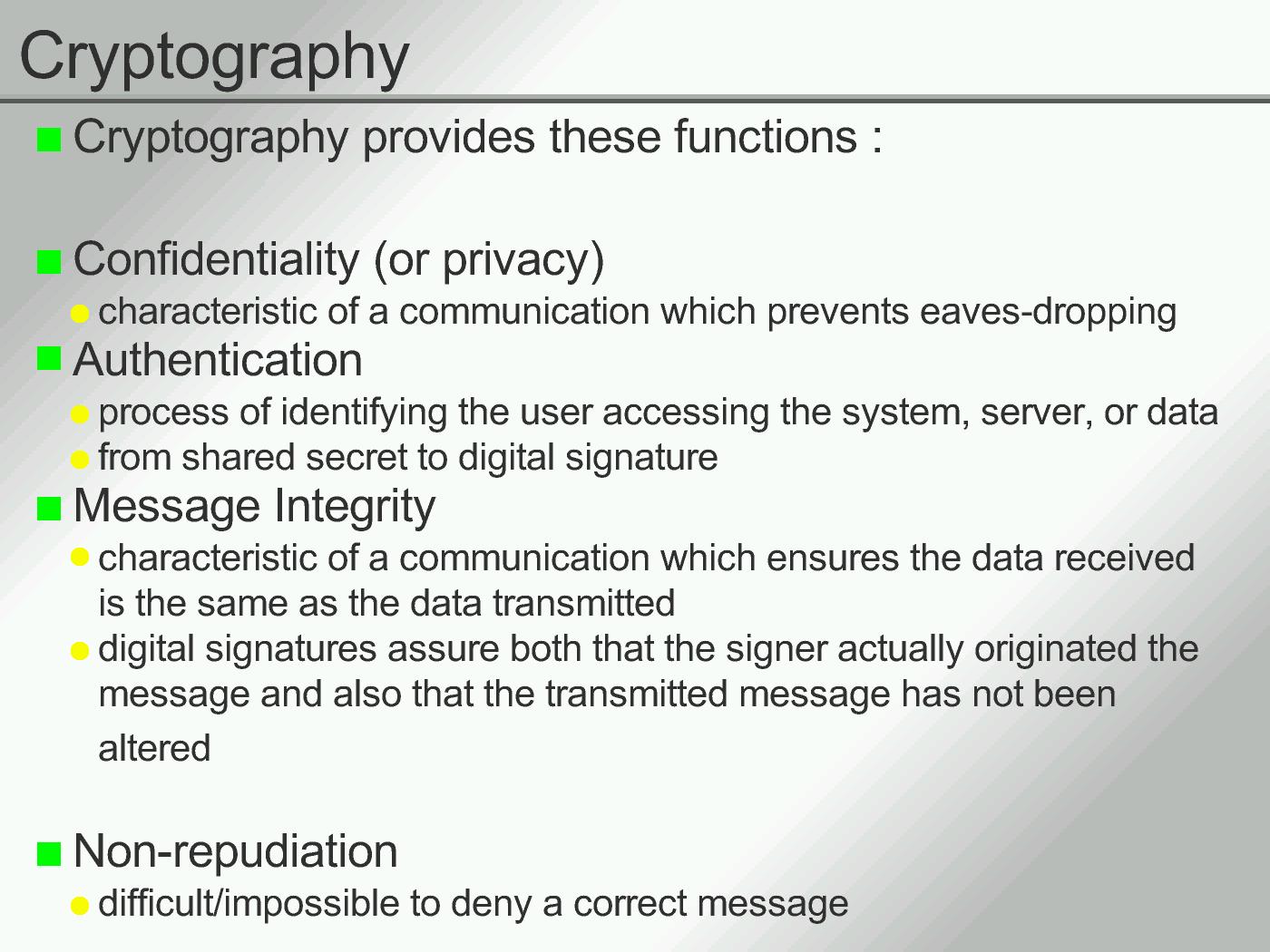 Cryptography

Cryptography provides these functions :

Confidentiality (or privacy)

characteristic of a communication which prevents eaves-dropping

Authentication

process of identifying the user accessing the system, server, or data

from shared secret to digital signature

Message Integrity

characteristic of a communication which ensures the data received is the same as the data transmitted

digital signatures assure both that the signer actually originated the message and also that the transmitted message has not been altered

Non-repudiation

difficult/impossible to deny a correct message